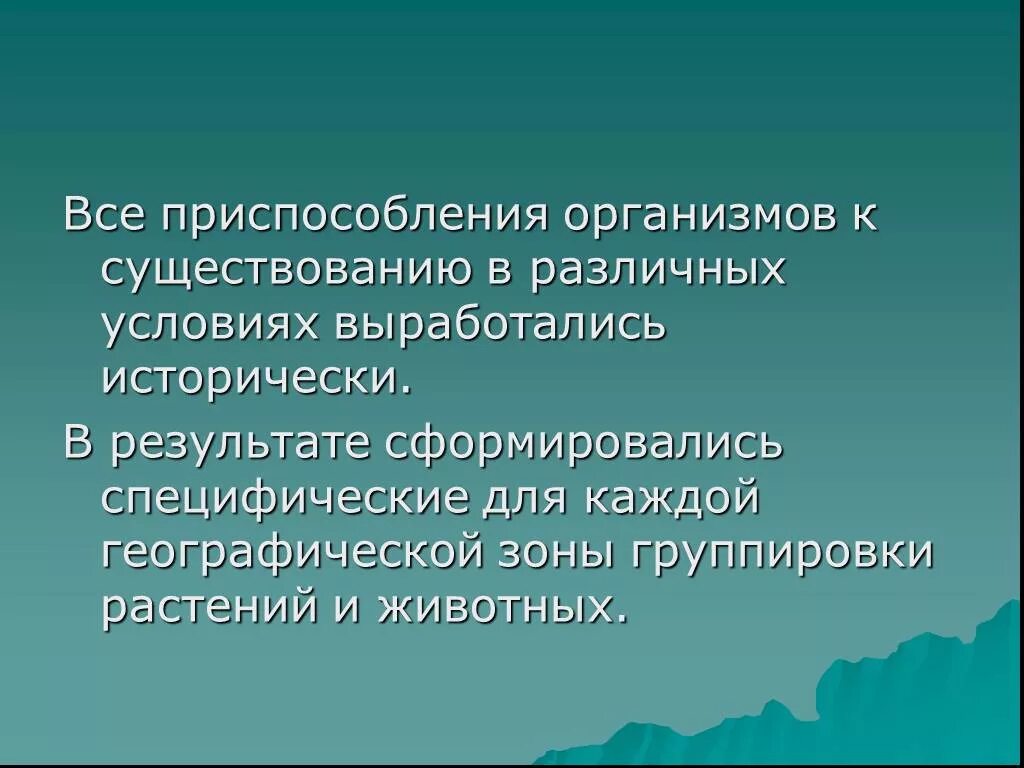 Все приспособления организмов к существованию в различных условиях выработались исторически.

В результате сформировались специфические для каждой географической зоны группировки растений и животных.